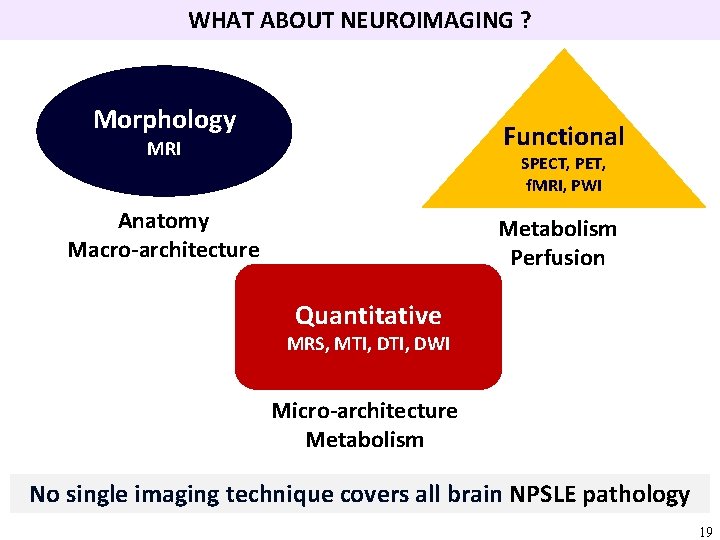 WHAT ABOUT NEUROIMAGING ?

Morphology
MRI

Anatomy
Macro-architecture

Functional
SPECT, PET,
fMRI, PWI

Metabolism
Perfusion

Quantitative
MRS, MTI, DTI, DWI

Micro-architecture
Metabolism

No single imaging technique covers all brain NPSLE pathology

19